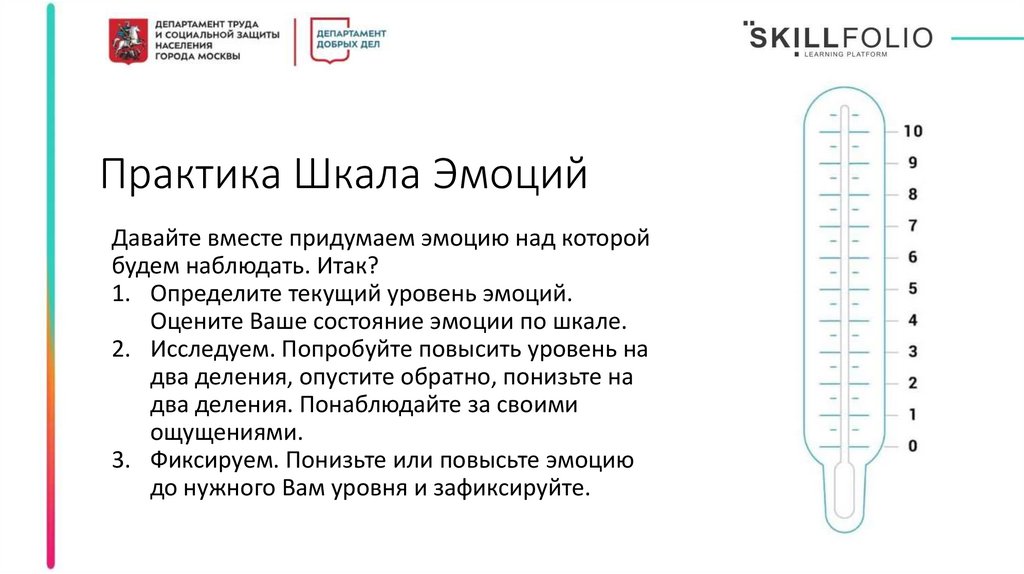 ДЕПАРТАМЕНТ ТРУДА И СОЦИАЛЬНОЙ ЗАЩИТЫ НАСЕЛЕНИЯ ГОРОДА МОСКВЫ

ДЕПАРТАМЕНТ ДОБРЫХ ДЕЛ

SKILLFOLIO
LEARNING PLATFORM

Практика Шкала Эмоций

Давайте вместе придумаем эмоцию над которой будем наблюдать. Итак?
1. Определите текущий уровень эмоций. Оцените Ваше состояние эмоции по шкале.
2. Исследуем. Попробуйте повысить уровень на два деления, опустите обратно, понизьте на два деления. Понаблюдайте за своими ощущениями.
3. Фиксируем. Понизьте или повысьте эмоцию до нужного Вам уровня и зафиксируйте.

10
9
8
7
6
5
4
3
2
1
0